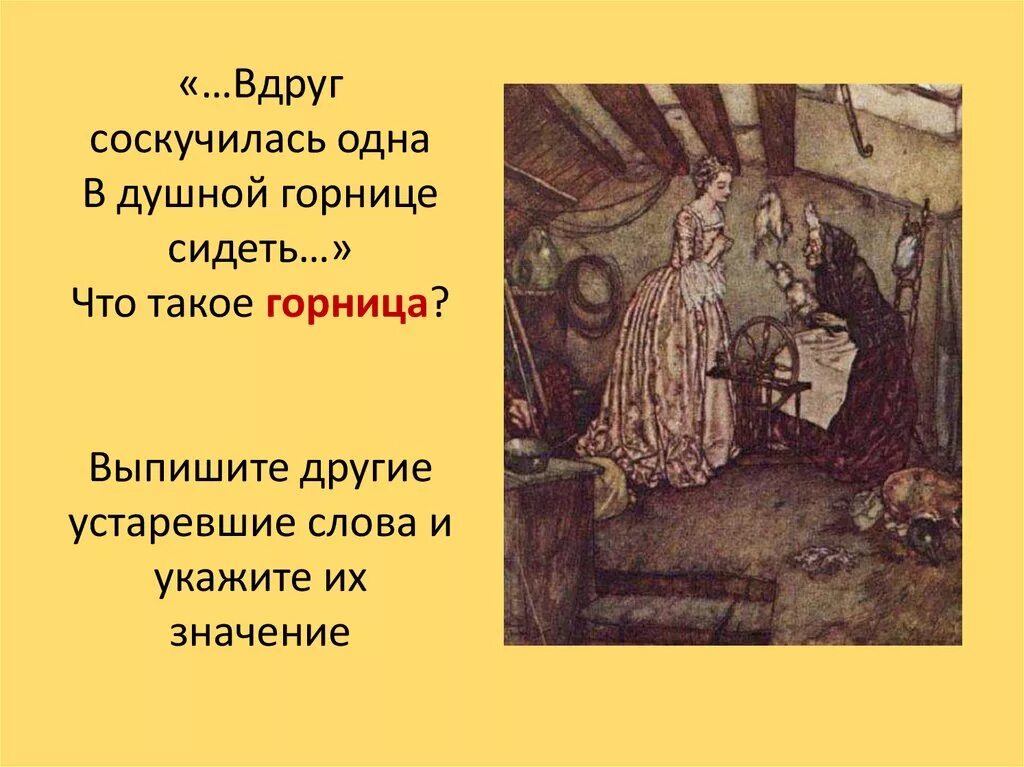 «…Вдруг
соскучилась одна
В душной горнице
сидеть…»
Что такое горница?

Выпишите другие устаревшие слова и укажите их значение